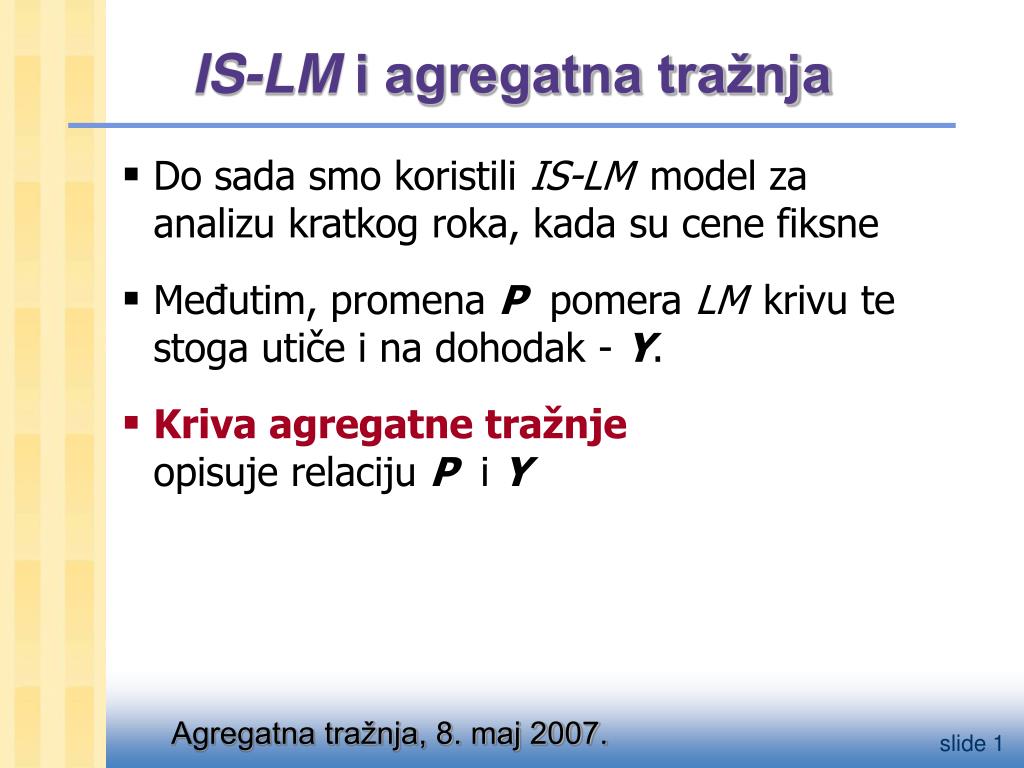 IS-LM i agregatna tražnja

▪ Do sada smo koristili IS-LM model za analizu kratkog roka, kada su cene fiksne

▪ Međutim, promena P pomera LM krivu te stoga utiče i na dohodak - Y.

▪ Kriva agregatne tražnje opisuje relaciju P i Y

Agregatna tražnja, 8. maj 2007.

slide 1